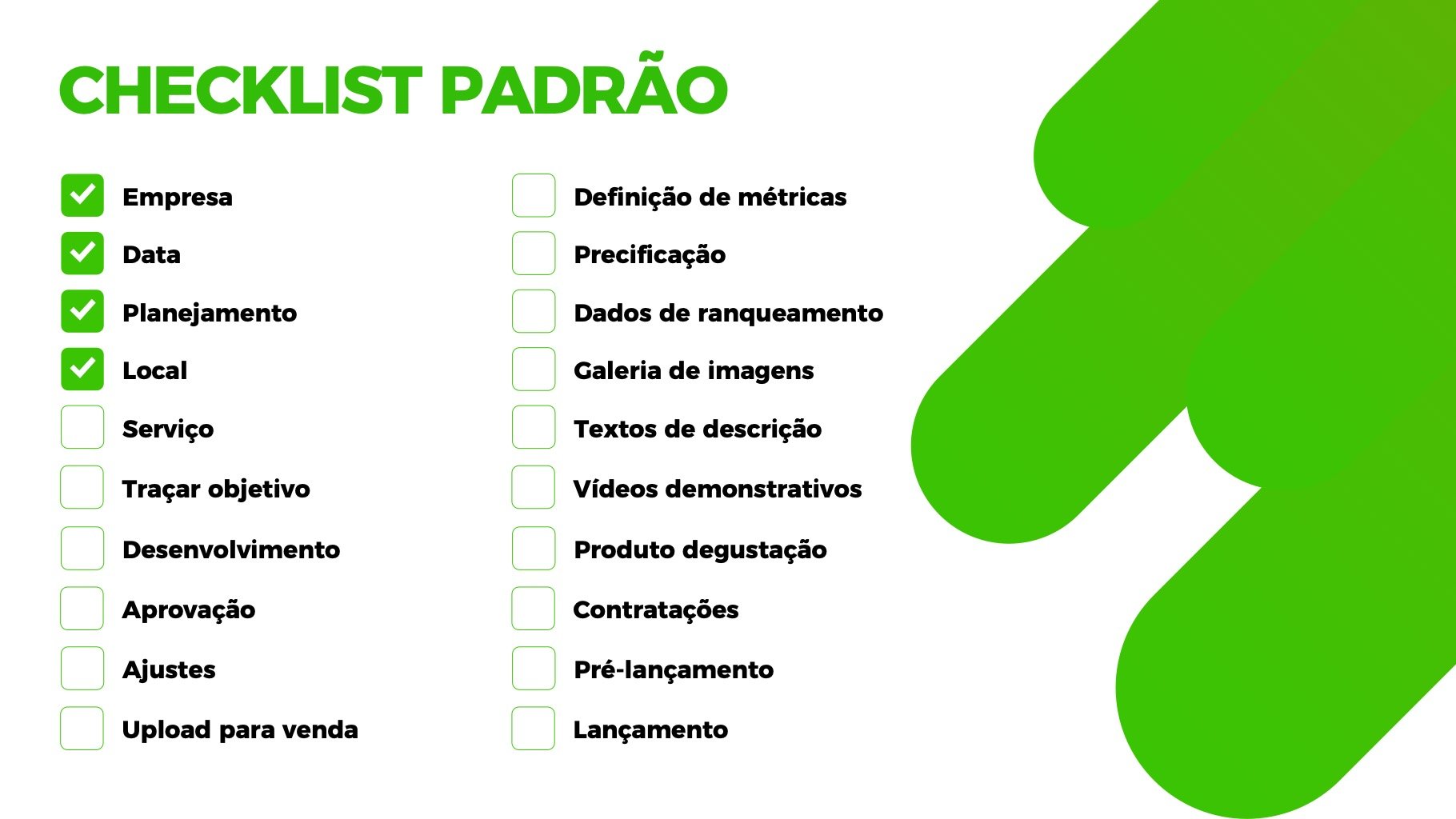 CHECKLIST PADRÃO

Empresa
Data
Planejamento
Local
Serviço
Traçar objetivo
Desenvolvimento
Aprovação
Ajustes
Upload para venda

Definição de métricas
Precificação
Dados de ranqueamento
Galeria de imagens
Textos de descrição
Vídeos demonstrativos
Produto degustação
Contratações
Pré-lançamento
Lançamento